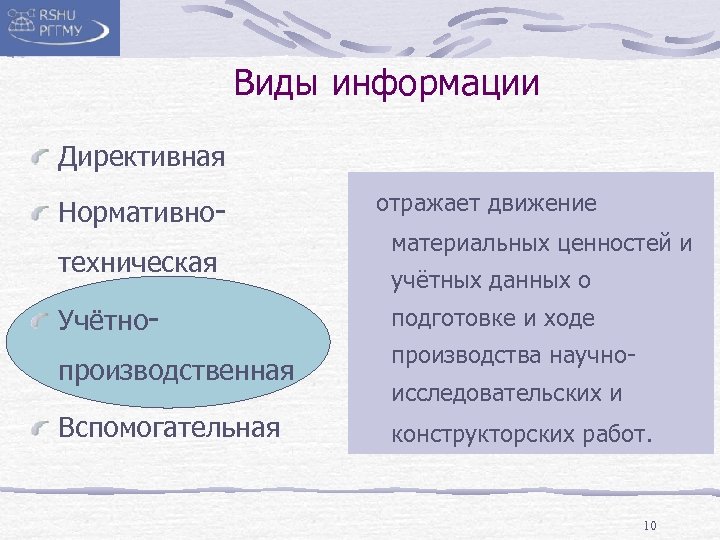 RSHU
РГГМУ

Виды информации

Директивная

Нормативно-техническая

Учётно-производственная

Вспомогательная

отражает движение материальных ценностей и учётных данных о подготовке и ходе производства научно-исследовательских и конструкторских работ.

10